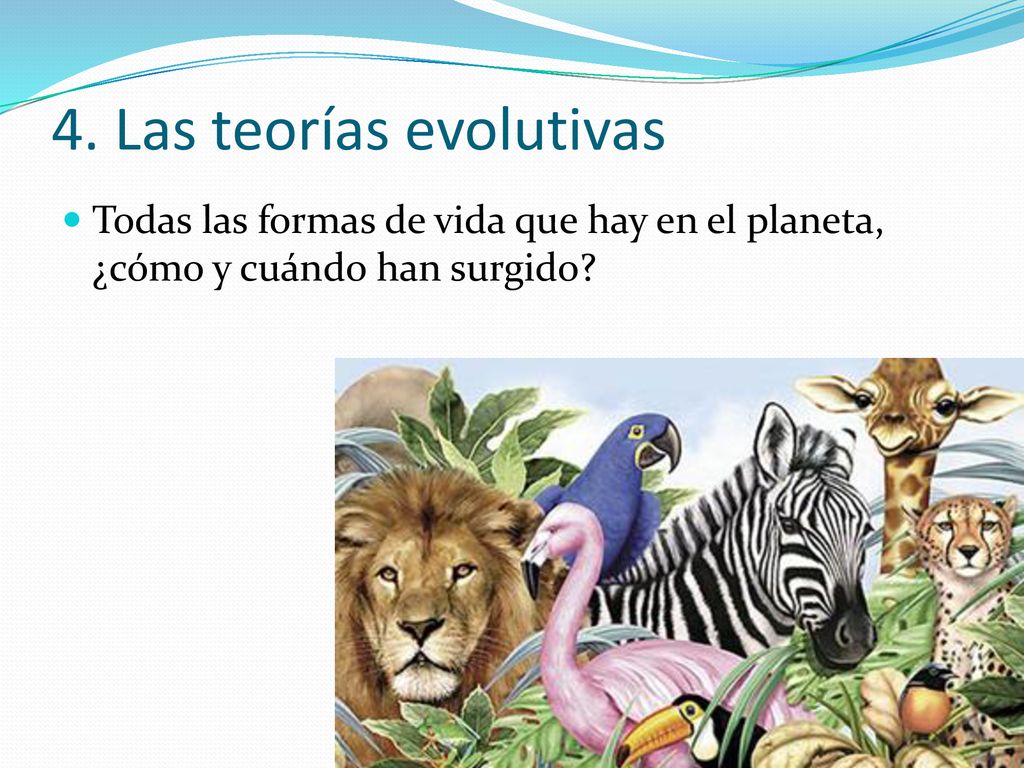 4. Las teorías evolutivas

Todas las formas de vida que hay en el planeta, ¿cómo y cuándo han surgido?